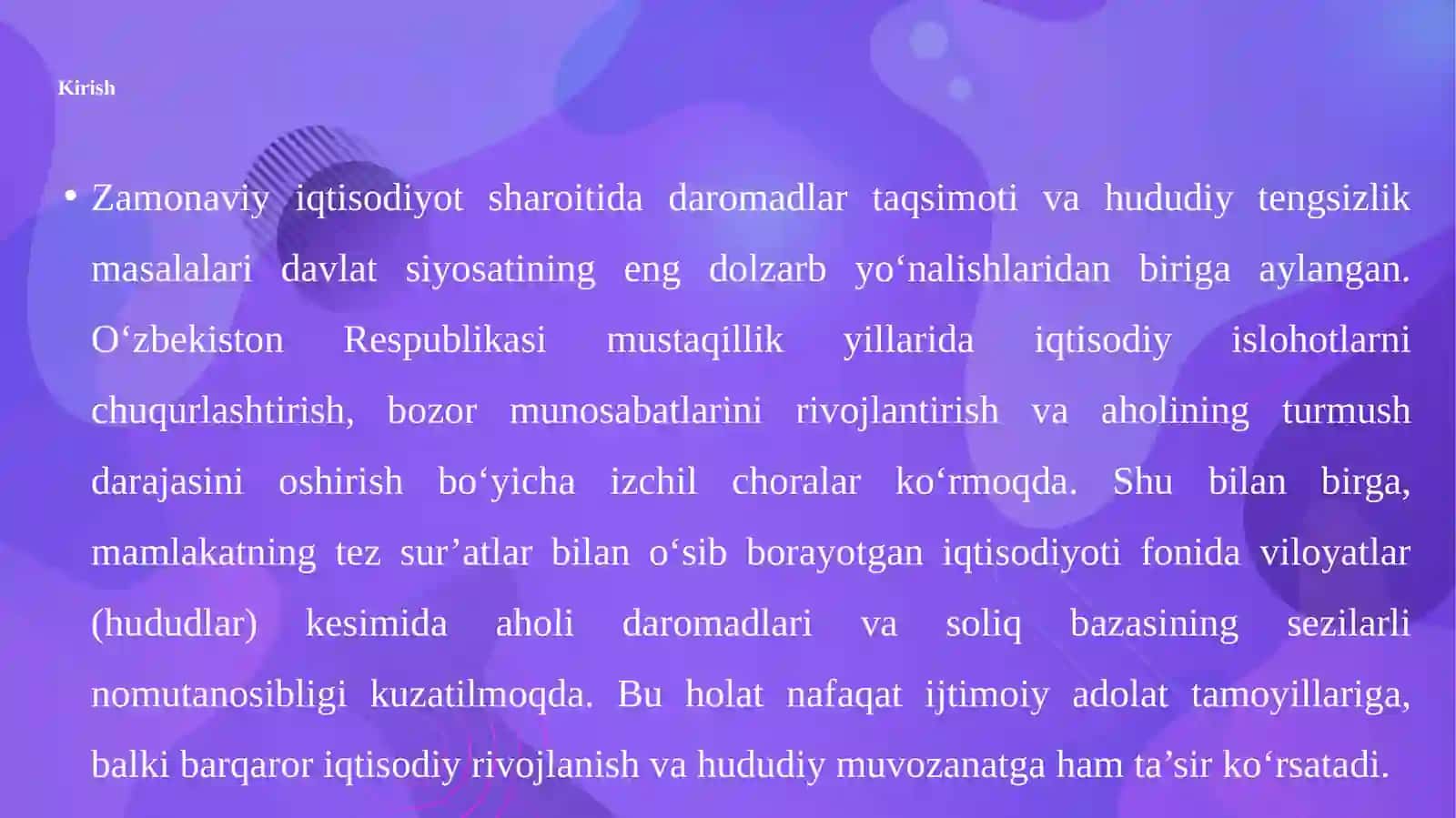 Kirish

• Zamonaviy iqtisodiyot sharoitida daromadlar taqsimoti va hududiy tengsizlik masalalari davlat siyosatining eng dolzarb yo‘nalishlaridan biriga aylangan. O‘zbekiston Respublikasi mustaqillik yillarida iqtisodiy islohotlarni chuqurlashtirish, bozor munosabatlarini rivojlantirish va aholining turmush darajasini oshirish bo‘yicha izchil choralar ko‘rmoqda. Shu bilan birga, mamlakatning tez sur’atlar bilan o‘sib borayotgan iqtisodiyoti fonida viloyatlar (hududlar) kesimida aholi daromadlari va soliq bazasining sezilarli nomutanosibligi kuzatilmoqda. Bu holat nafaqat ijtimoiy adolat tamoyillariga, balki barqaror iqtisodiy rivojlanish va hududiy muvozanatga ham ta’sir ko‘rsatadi.